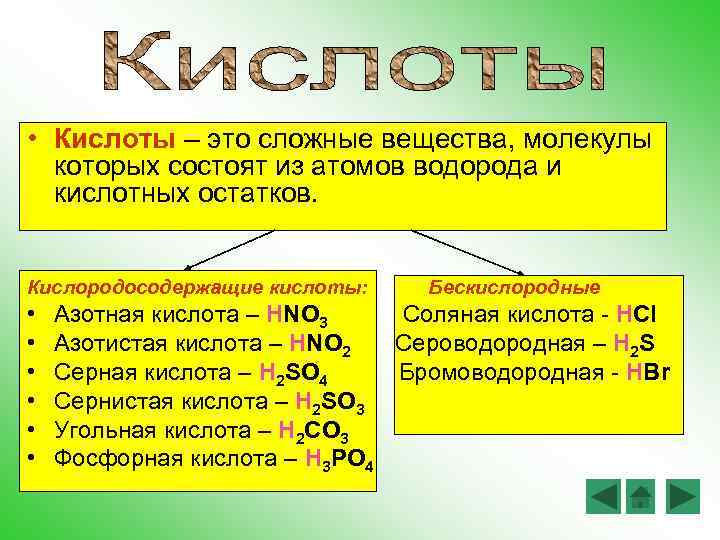 Кислоты

• Кислоты – это сложные вещества, молекулы которых состоят из атомов водорода и кислотных остатков.

Кислородосодержащие кислоты:
• Азотная кислота – $HNO_3$
• Азотистая кислота – $HNO_2$
• Серная кислота – $H_2SO_4$
• Сернистая кислота – $H_2SO_3$
• Угольная кислота – $H_2CO_3$
• Фосфорная кислота – $H_3PO_4$

Бескислородные
Соляная кислота - $HCl$
Сероводородная – $H_2S$
Бромоводородная - $HBr$